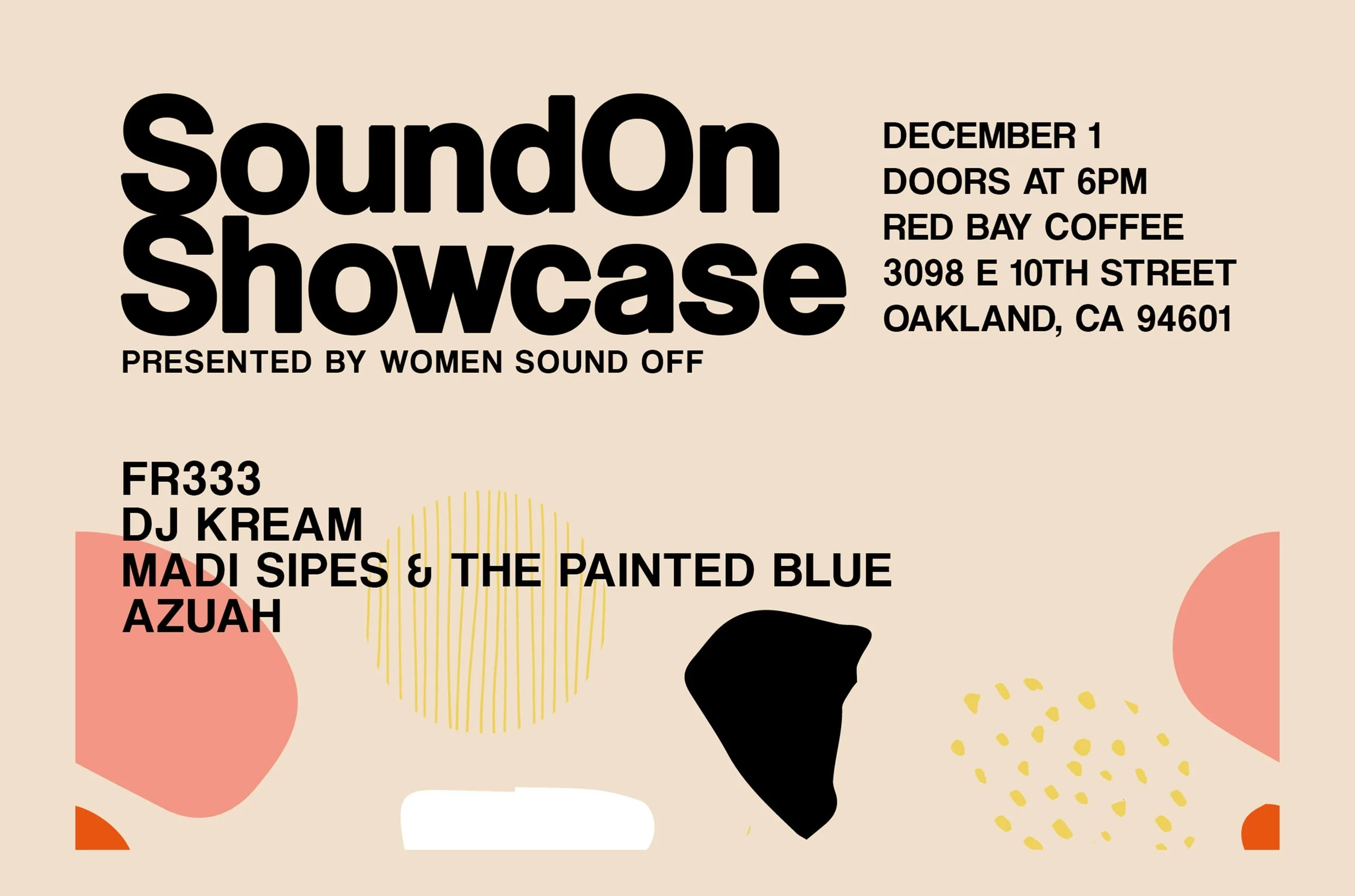 SoundOn Showcase
PRESENTED BY WOMEN SOUND OFF

DECEMBER 1
DOORS AT 6PM
RED BAY COFFEE
3098 E 10TH STREET
OAKLAND, CA 94601

FR333
DJ KREAM
MADI SIPES & THE PAINTED BLUE
AZUAH